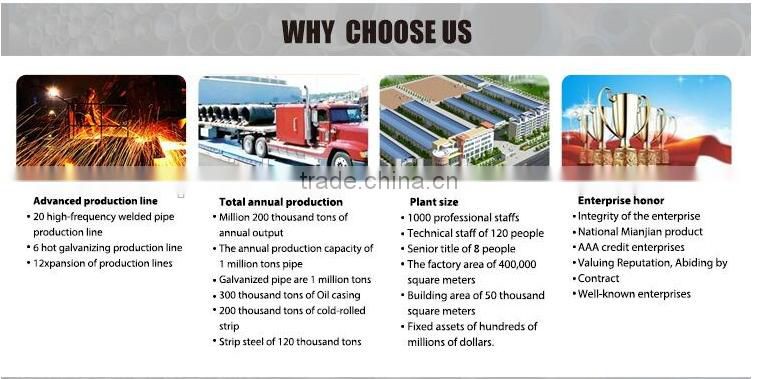 WHY CHOOSE US

trade.china.cn

Advanced production line
• 20 high-frequency welded pipe production line
• 6 hot galvanizing production line
• 12xpansion of production lines

Total annual production
• Million 200 thousand tons of annual output
• The annual production capacity of 1 million tons pipe
• Galvanized pipe are 1 million tons
• 300 thousand tons of Oil casing
• 200 thousand tons of cold-rolled strip
• Strip steel of 120 thousand tons

Plant size
• 1000 professional staffs
• Technical staff of 120 people
• Senior title of 8 people
• The factory area of 400,000 square meters
• Building area of 50 thousand square meters
• Fixed assets of hundreds of millions of dollars.

Enterprise honor
• Integrity of the enterprise
• National Mianjian product
• AAA credit enterprises
• Valuing Reputation, Abiding by
• Contract
• Well-known enterprises